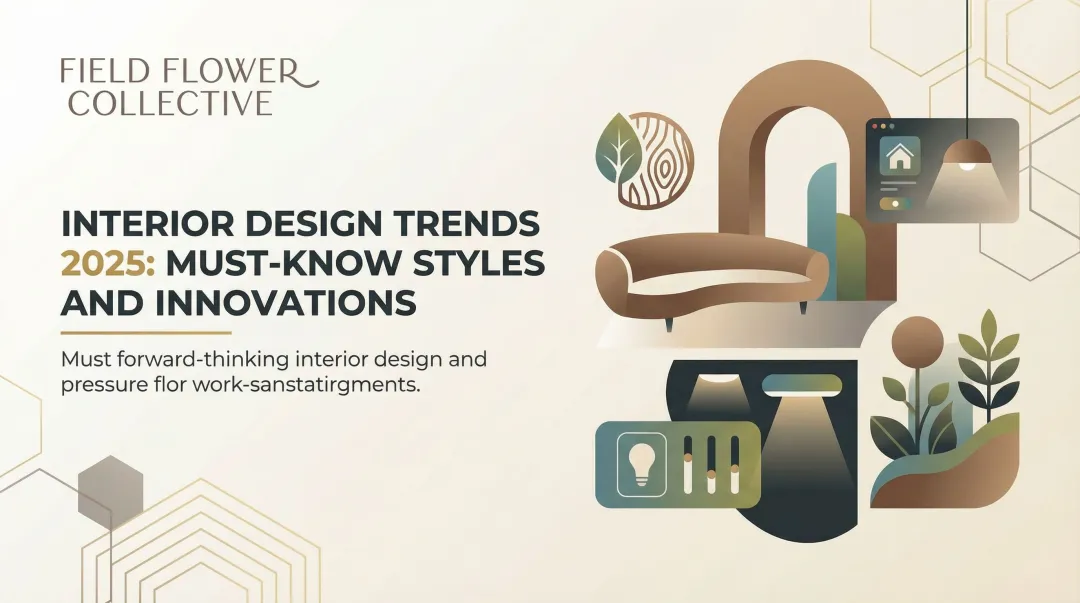 FIELD FLOWER COLLECTIVE

INTERIOR DESIGN TRENDS 2025: MUST-KNOW STYLES AND INNOVATIONS

Must forward-thinking interior design and pressure flor work-sanstatirgments.